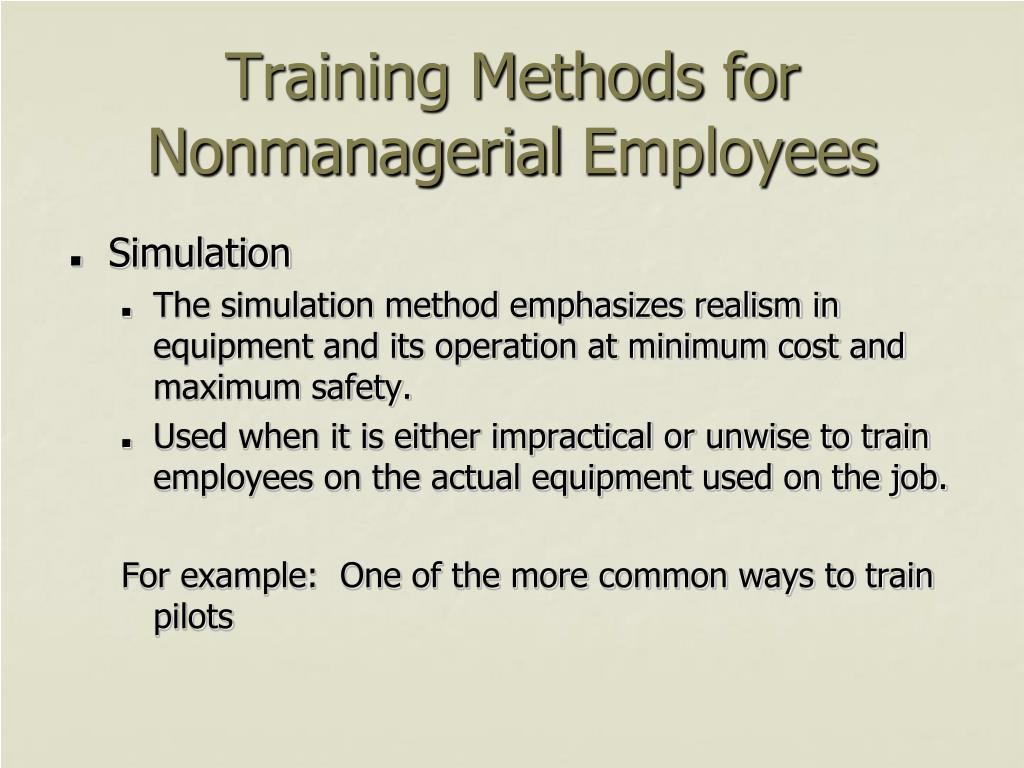 Training Methods for Nonmanagerial Employees

- Simulation
  - The simulation method emphasizes realism in equipment and its operation at minimum cost and maximum safety.
  - Used when it is either impractical or unwise to train employees on the actual equipment used on the job.

For example:  One of the more common ways to train pilots